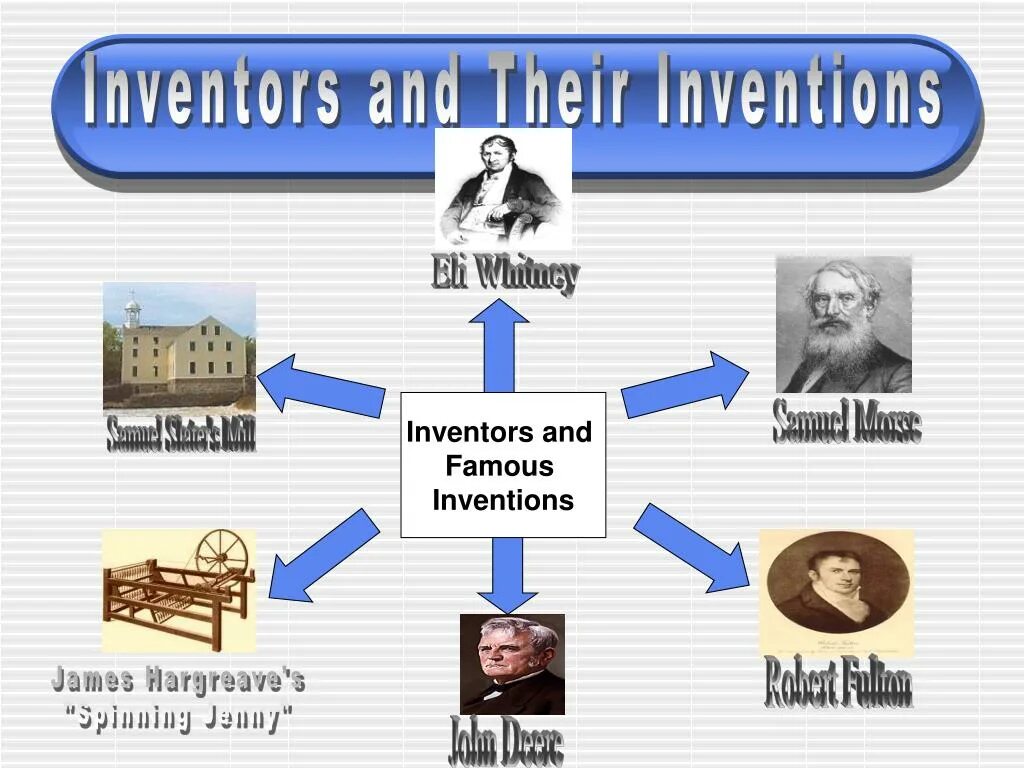 Inventors and Their Inventions

Eli Whitney

Samuel Slater's Mill

Samuel Morse

Inventors and Famous Inventions

James Hargreave's "Spinning Jenny"

John Deere

Robert Fulton